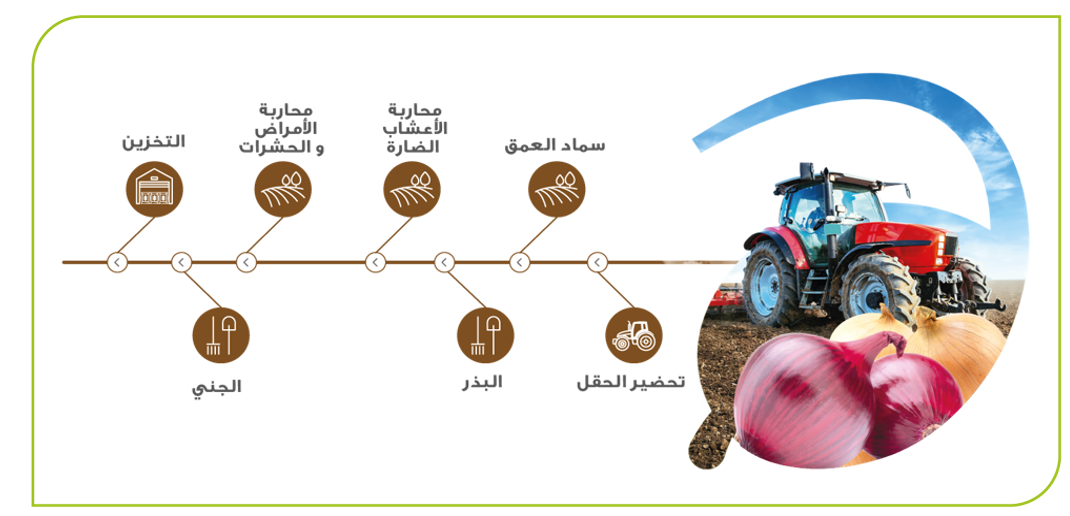 تحضير الحقل

سماد العمق

البذر

محاربة الأعشاب الضارة

محاربة الأمراض و الحشرات

الجني

التخزين